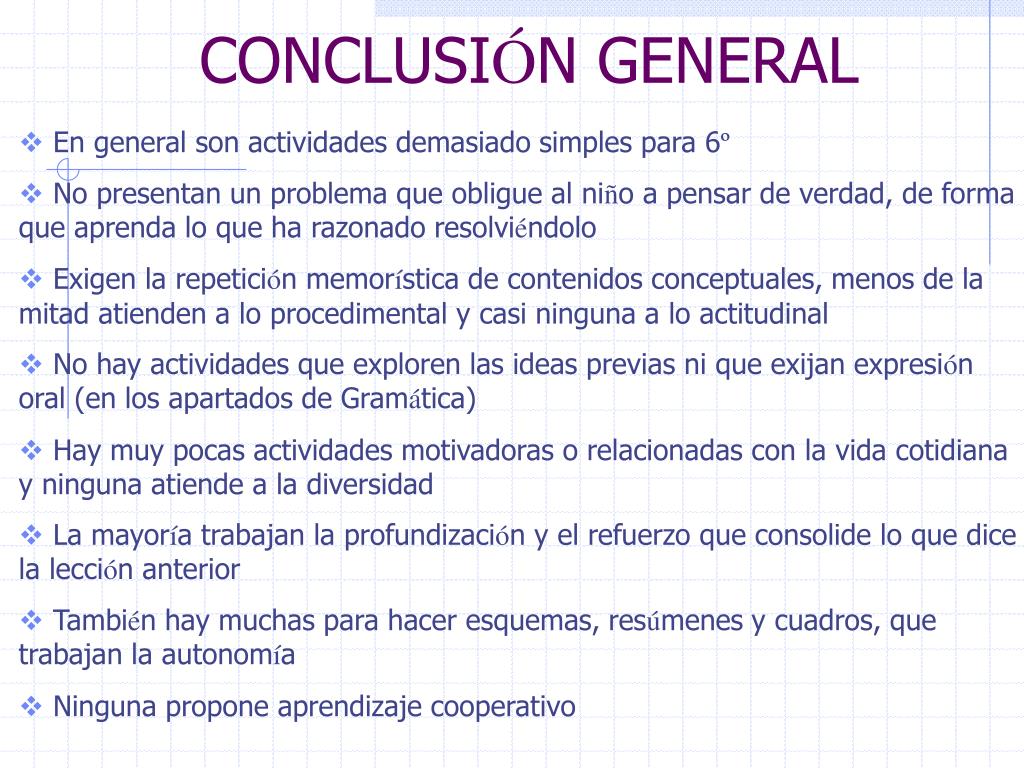 CONCLUSIÓN GENERAL

❖ En general son actividades demasiado simples para 6º

❖ No presentan un problema que obligue al niño a pensar de verdad, de forma que aprenda lo que ha razonado resolviéndolo

❖ Exigen la repetición memorística de contenidos conceptuales, menos de la mitad atienden a lo procedimental y casi ninguna a lo actitudinal

❖ No hay actividades que exploren las ideas previas ni que exijan expresión oral (en los apartados de Gramática)

❖ Hay muy pocas actividades motivadoras o relacionadas con la vida cotidiana y ninguna atiende a la diversidad

❖ La mayoría trabajan la profundización y el refuerzo que consolide lo que dice la lección anterior

❖ También hay muchas para hacer esquemas, resúmenes y cuadros, que trabajan la autonomía

❖ Ninguna propone aprendizaje cooperativo